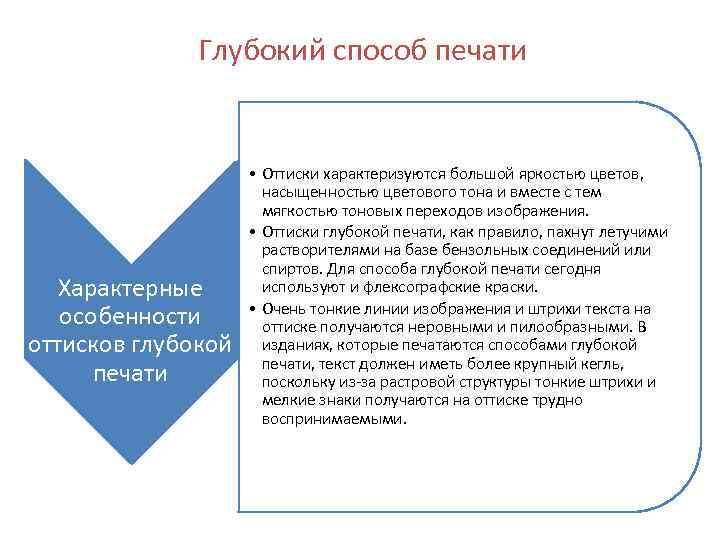 Глубокий способ печати

Характерные особенности оттисков глубокой печати

• Оттиски характеризуются большой яркостью цветов, насыщенностью цветового тона и вместе с тем мягкостью тоновых переходов изображения.
• Оттиски глубокой печати, как правило, пахнут летучими растворителями на базе бензольных соединений или спиртов. Для способа глубокой печати сегодня используют и флексографские краски.
• Очень тонкие линии изображения и штрихи текста на оттиске получаются неровными и пилообразными. В изданиях, которые печатаются способами глубокой печати, текст должен иметь более крупный кегль, поскольку из-за растровой структуры тонкие штрихи и мелкие знаки получаются на оттиске трудно воспринимаемыми.